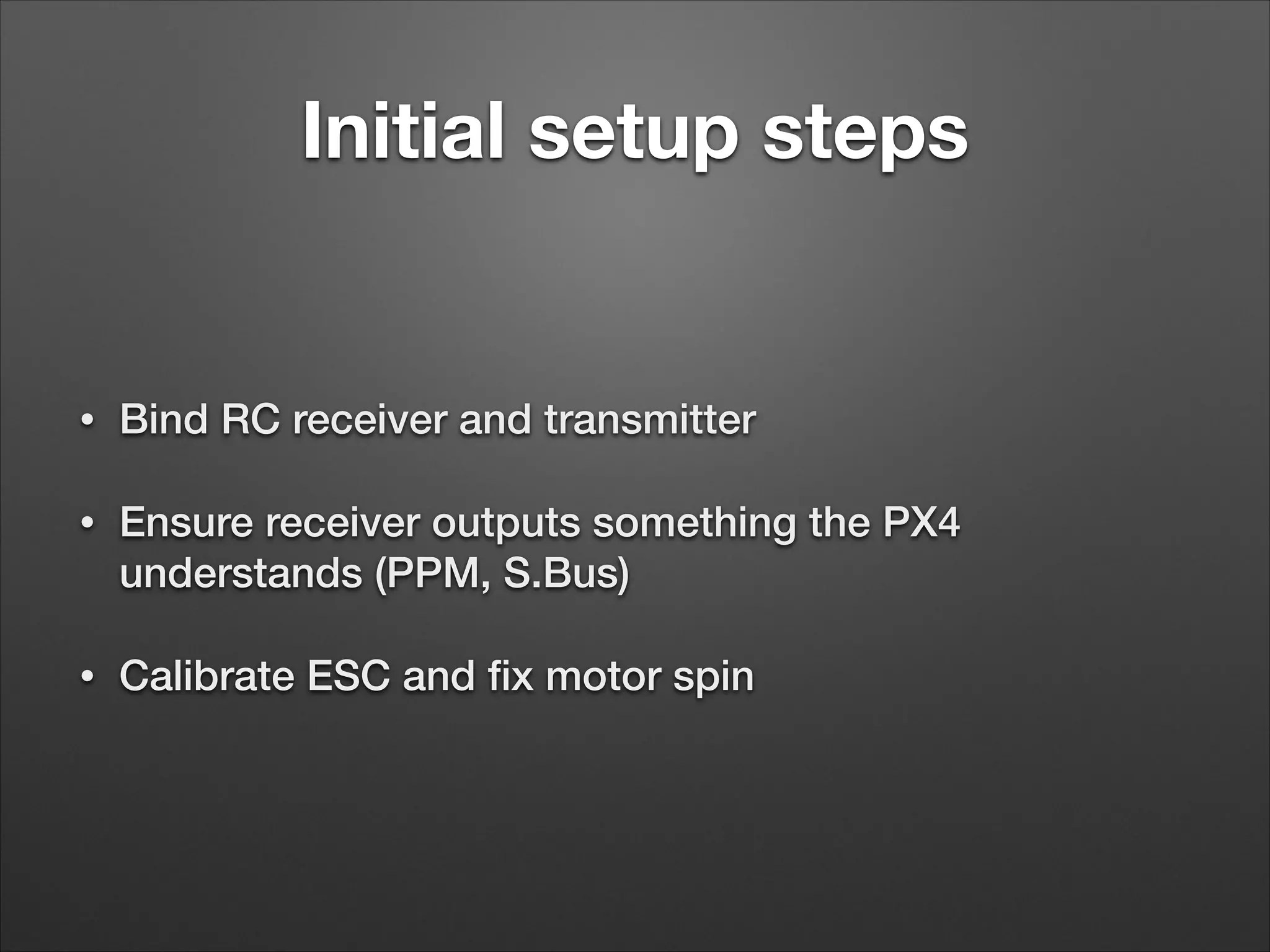 Initial setup steps

• Bind RC receiver and transmitter

• Ensure receiver outputs something the PX4 understands (PPM, S.Bus)

• Calibrate ESC and fix motor spin